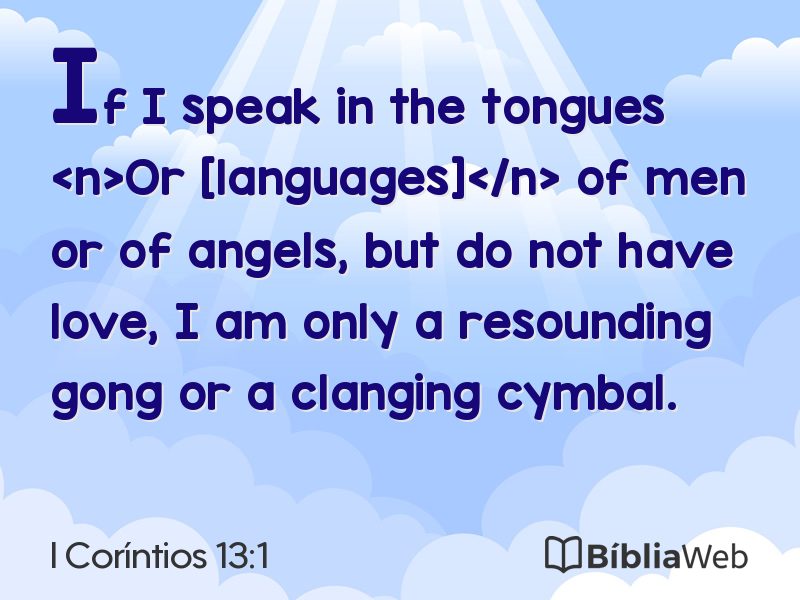 If I speak in the tongues <n>Or [languages]</n> of men or of angels, but do not have love, I am only a resounding gong or a clanging cymbal.

I Coríntios 13:1

BíbliaWeb